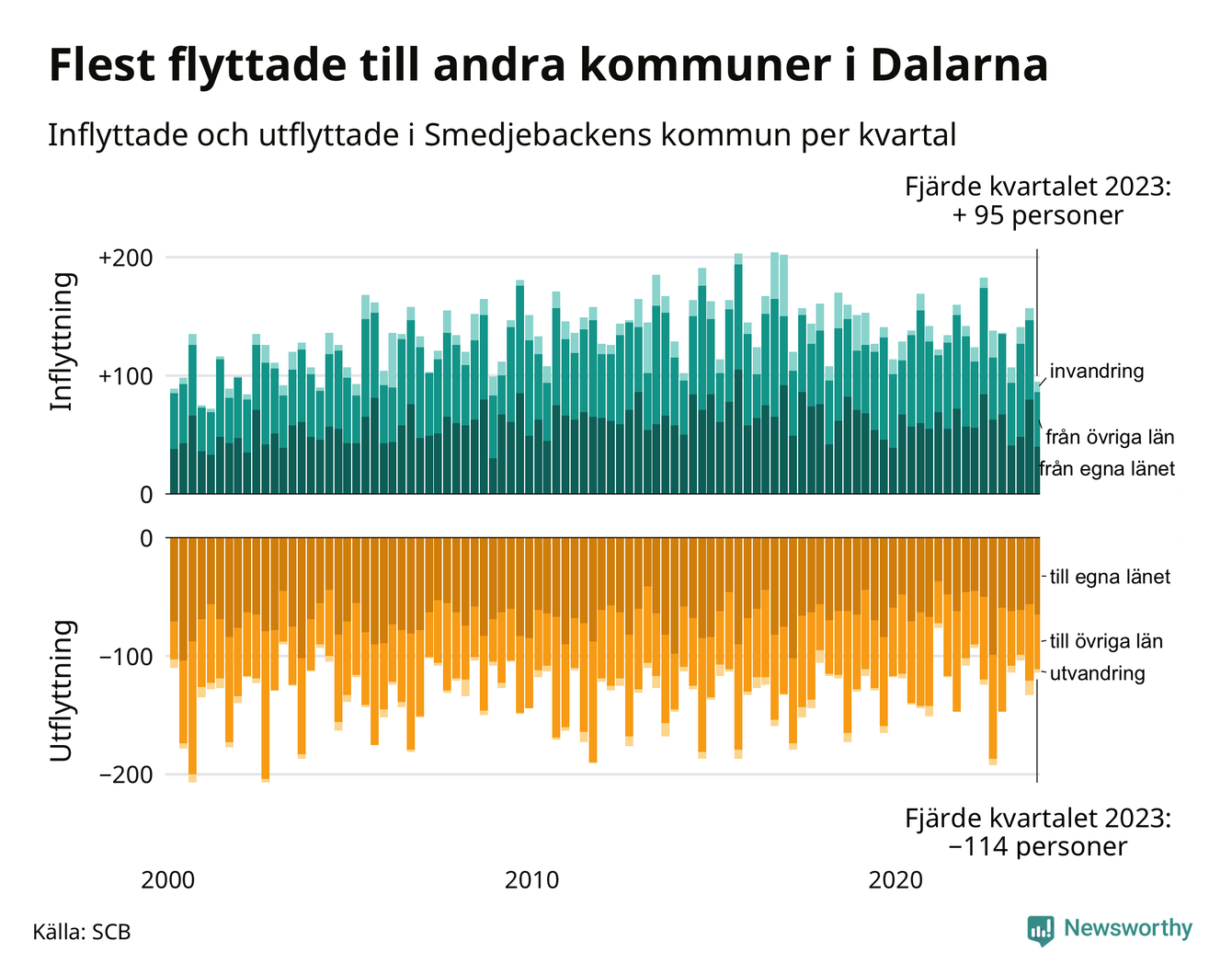 Flest flyttade till andra kommuner i Dalarna

Inflyttade och utflyttade i Smedjebackens kommun per kvartal

Fjärde kvartalet 2023:
+ 95 personer

Inflyttning

+200

+100

0

invandring

från övriga län

från egna länet

Utflyttning

0

−100

−200

till egna länet

till övriga län

utvandring

Fjärde kvartalet 2023:
−114 personer

2000

2010

2020

Källa: SCB

Newsworthy